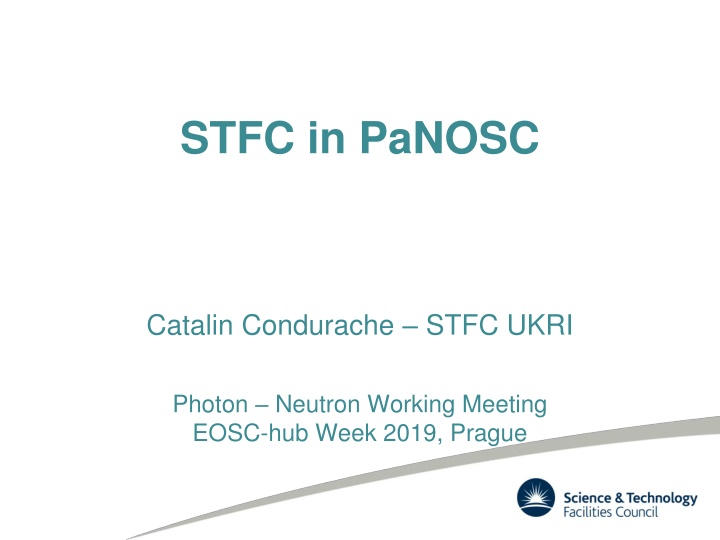 STFC in PaNOSC

Catalin Condurache – STFC UKRI

Photon – Neutron Working Meeting
EOSC-hub Week 2019, Prague

Science & Technology
Facilities Council